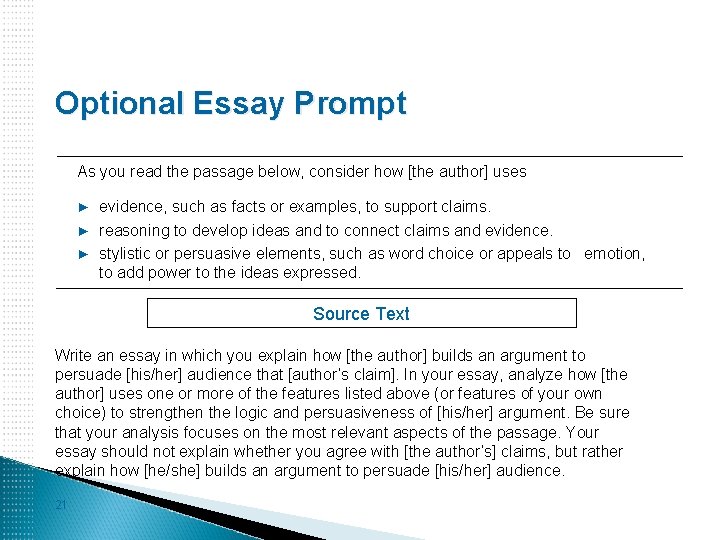 Optional Essay Prompt

As you read the passage below, consider how [the author] uses

► evidence, such as facts or examples, to support claims.
► reasoning to develop ideas and to connect claims and evidence.
► stylistic or persuasive elements, such as word choice or appeals to emotion, to add power to the ideas expressed.

Source Text

Write an essay in which you explain how [the author] builds an argument to persuade [his/her] audience that [author's claim]. In your essay, analyze how [the author] uses one or more of the features listed above (or features of your own choice) to strengthen the logic and persuasiveness of [his/her] argument. Be sure that your analysis focuses on the most relevant aspects of the passage. Your essay should not explain whether you agree with [the author's] claims, but rather explain how [he/she] builds an argument to persuade [his/her] audience.

21